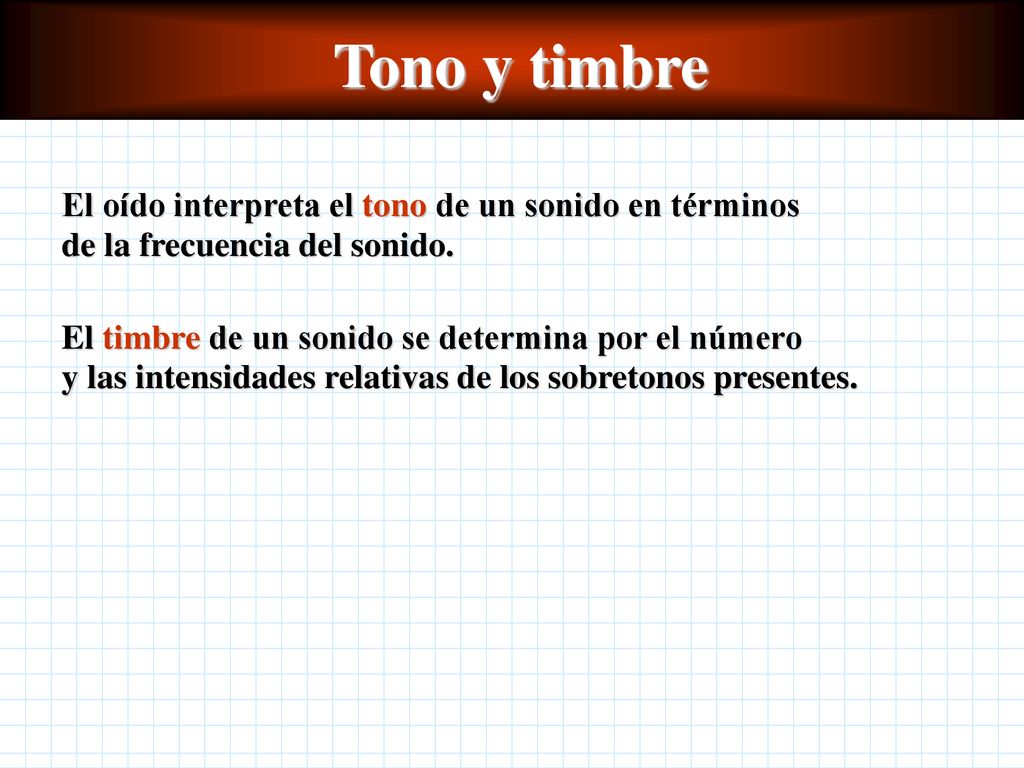 Tono y timbre

El oído interpreta el tono de un sonido en términos de la frecuencia del sonido.

El timbre de un sonido se determina por el número y las intensidades relativas de los sobretonos presentes.